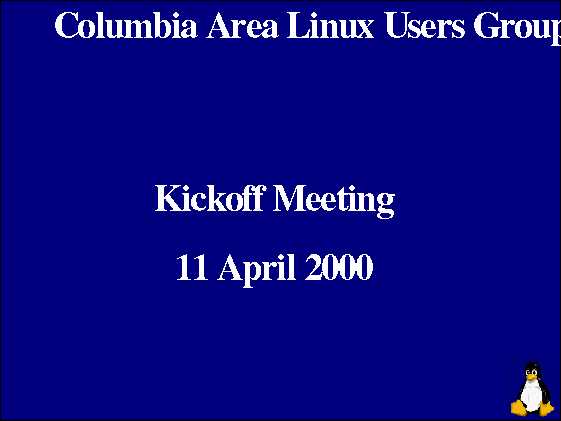 Columbia Area Linux Users Group

Kickoff Meeting

11 April 2000